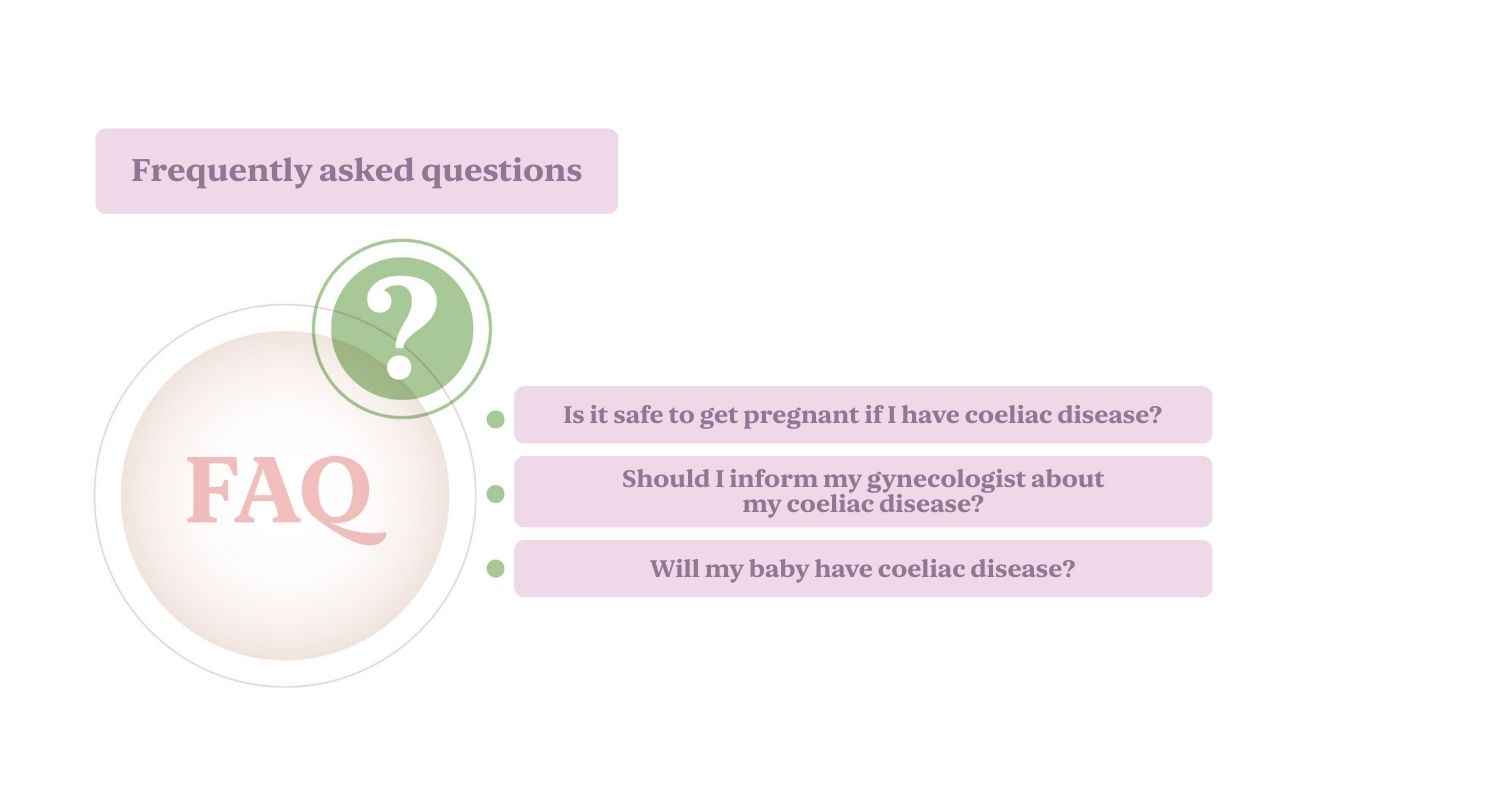 Frequently asked questions

?

FAQ

Is it safe to get pregnant if I have coeliac disease?

Should I inform my gynecologist about my coeliac disease?

Will my baby have coeliac disease?